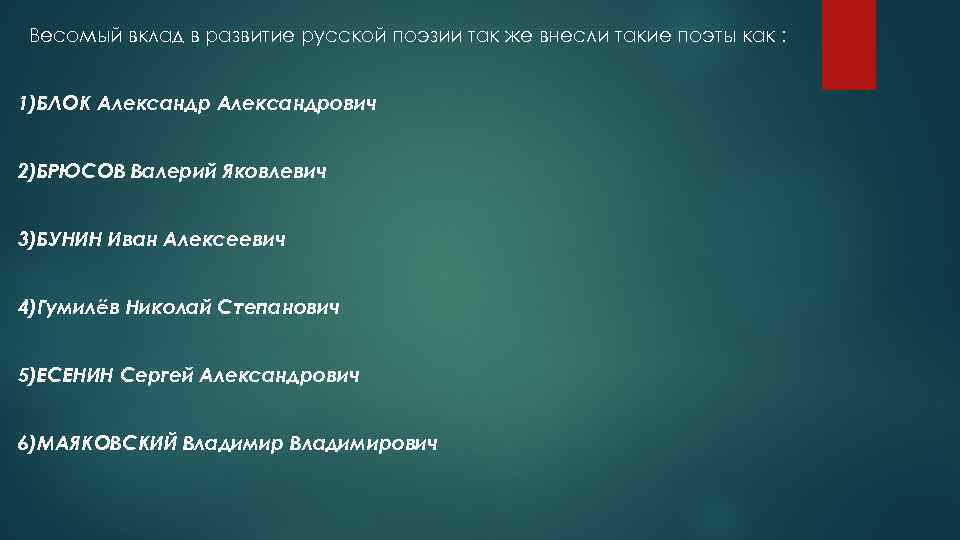 Весомый вклад в развитие русской поэзии так же внесли такие поэты как :

1)БЛОК Александр Александрович

2)БРЮСОВ Валерий Яковлевич

3)БУНИН Иван Алексеевич

4)Гумилёв Николай Степанович

5)ЕСЕНИН Сергей Александрович

6)МАЯКОВСКИЙ Владимир Владимирович